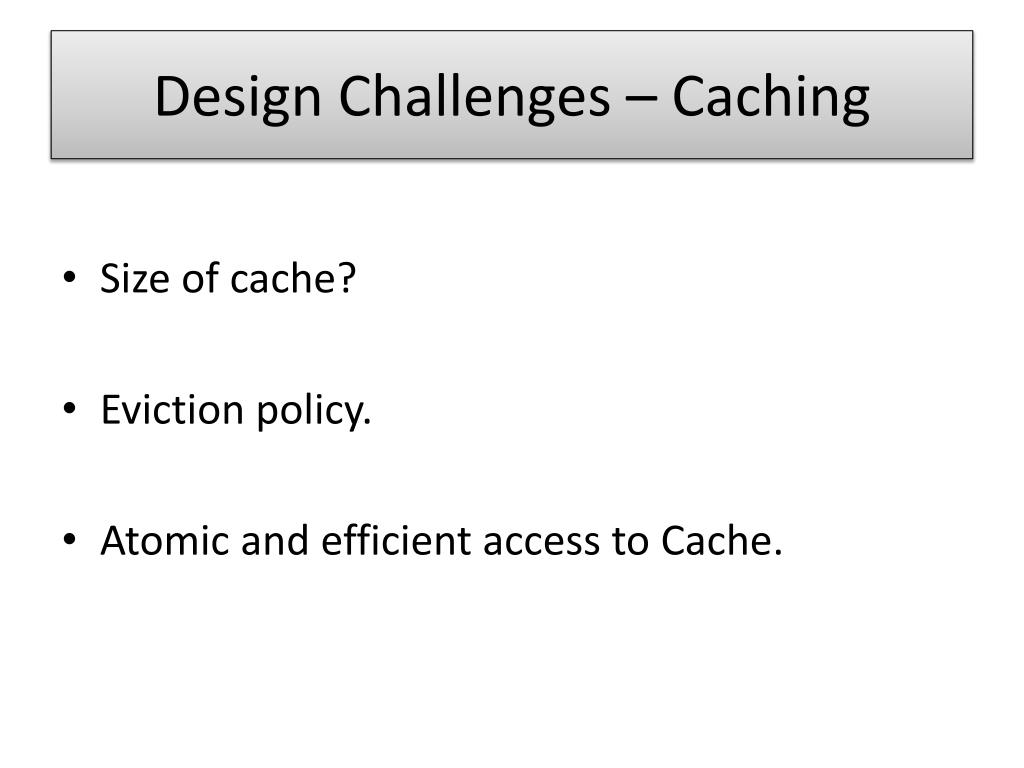 Design Challenges – Caching

• Size of cache?

• Eviction policy.

• Atomic and efficient access to Cache.